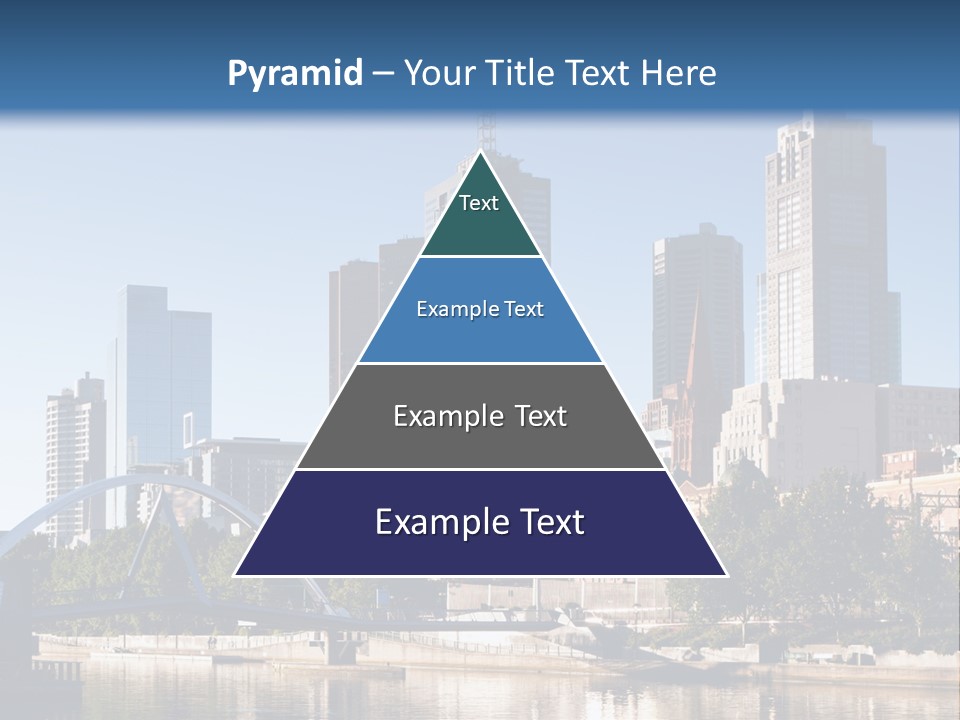 Pyramid – Your Title Text Here

Text

Example Text

Example Text

Example Text